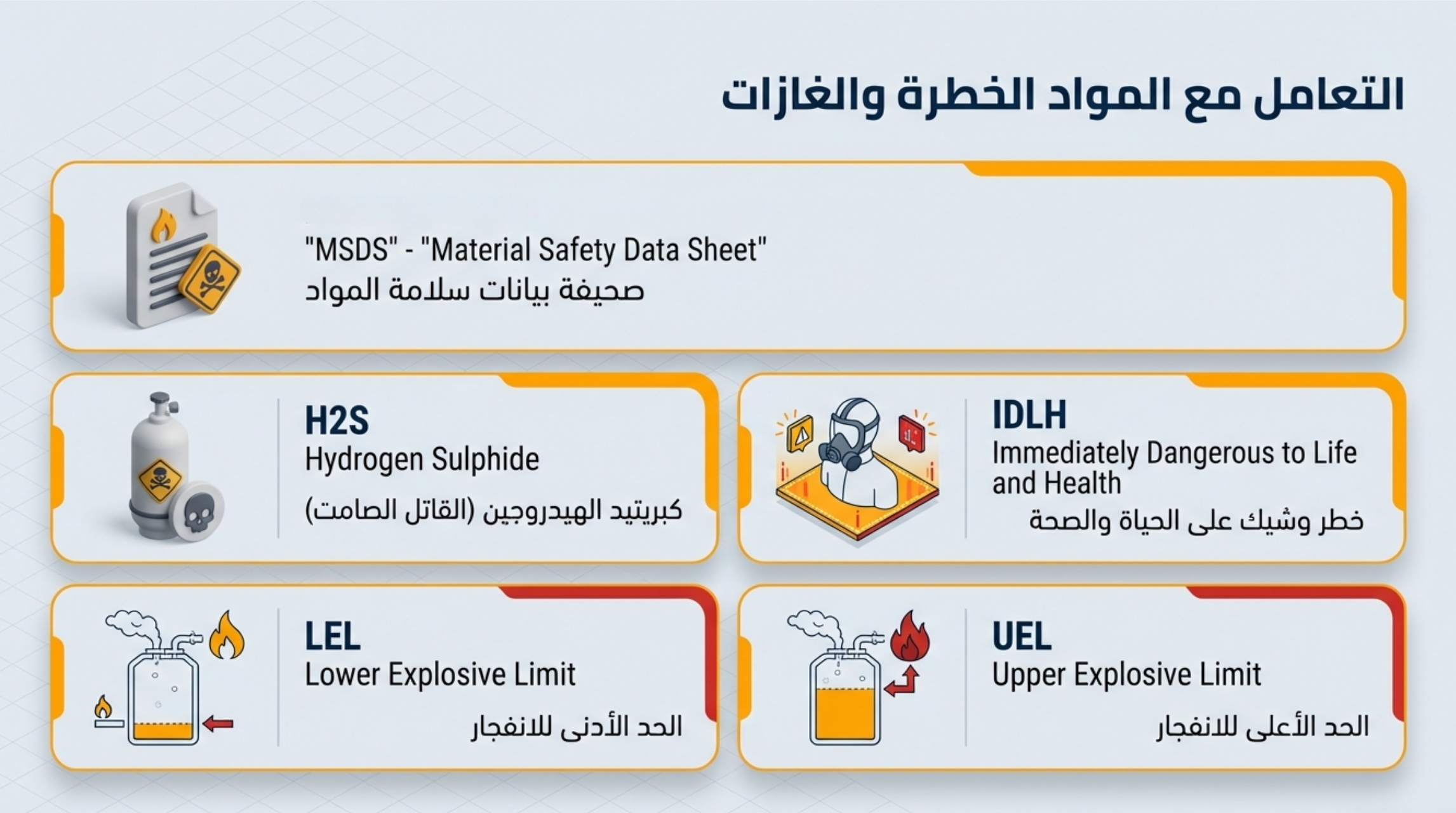 التعامل مع المواد الخطرة والغازات

"MSDS" - "Material Safety Data Sheet"
صحيفة بيانات سلامة المواد

IDLH
Immediately Dangerous to Life and Health
خطر وشيك على الحياة والصحة

H2S
Hydrogen Sulphide
كبريتيد الهيدروجين (القاتل الصامت)

UEL
Upper Explosive Limit
الحد الأعلى للانفجار

LEL
Lower Explosive Limit
الحد الأدنى للانفجار